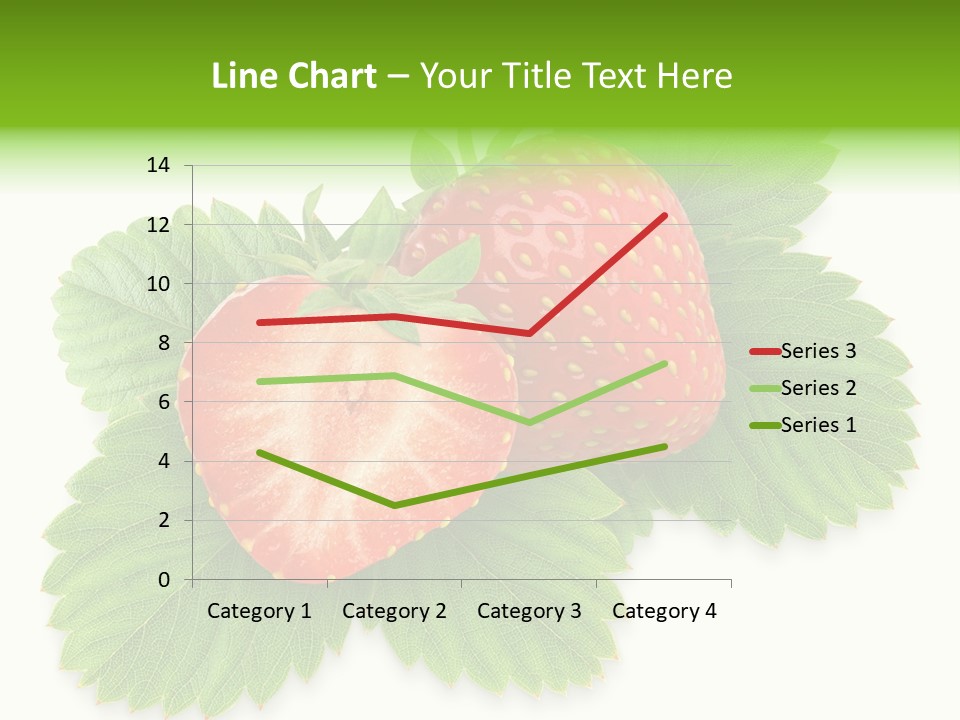 Line Chart – Your Title Text Here

14
12
10
8
6
4
2
0

Category 1 Category 2 Category 3 Category 4

Series 3
Series 2
Series 1